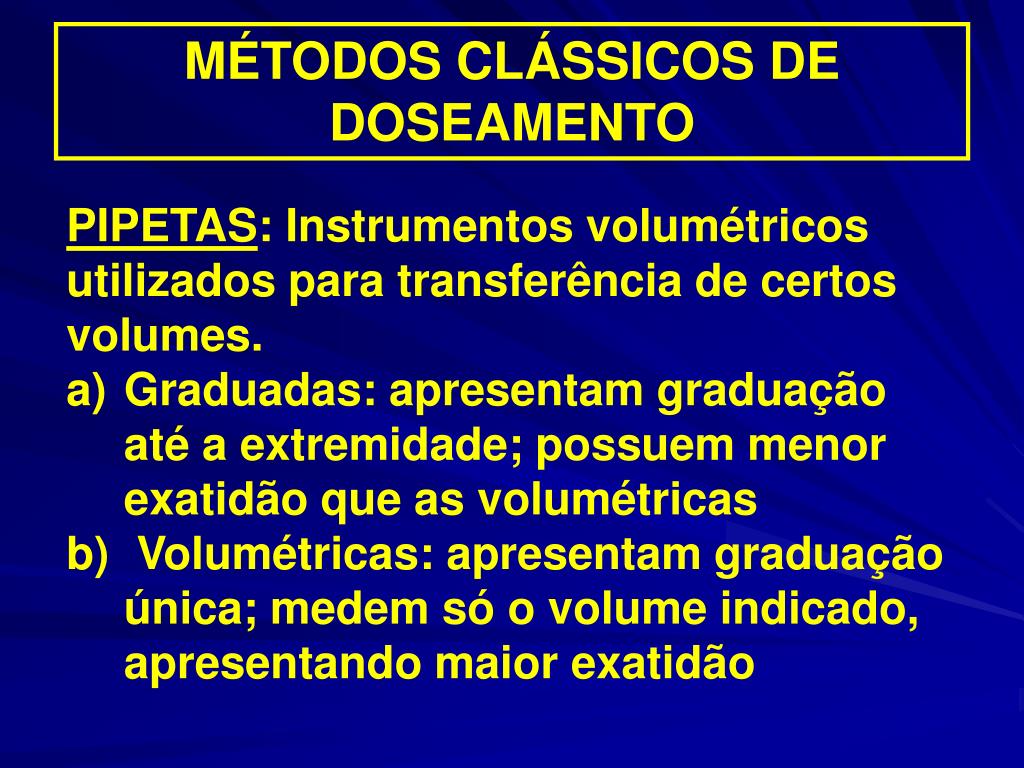 MÉTODOS CLÁSSICOS DE DOSEAMENTO

PIPETAS: Instrumentos volumétricos utilizados para transferência de certos volumes.

a) Graduadas: apresentam graduação até a extremidade; possuem menor exatidão que as volumétricas

b) Volumétricas: apresentam graduação única; medem só o volume indicado, apresentando maior exatidão